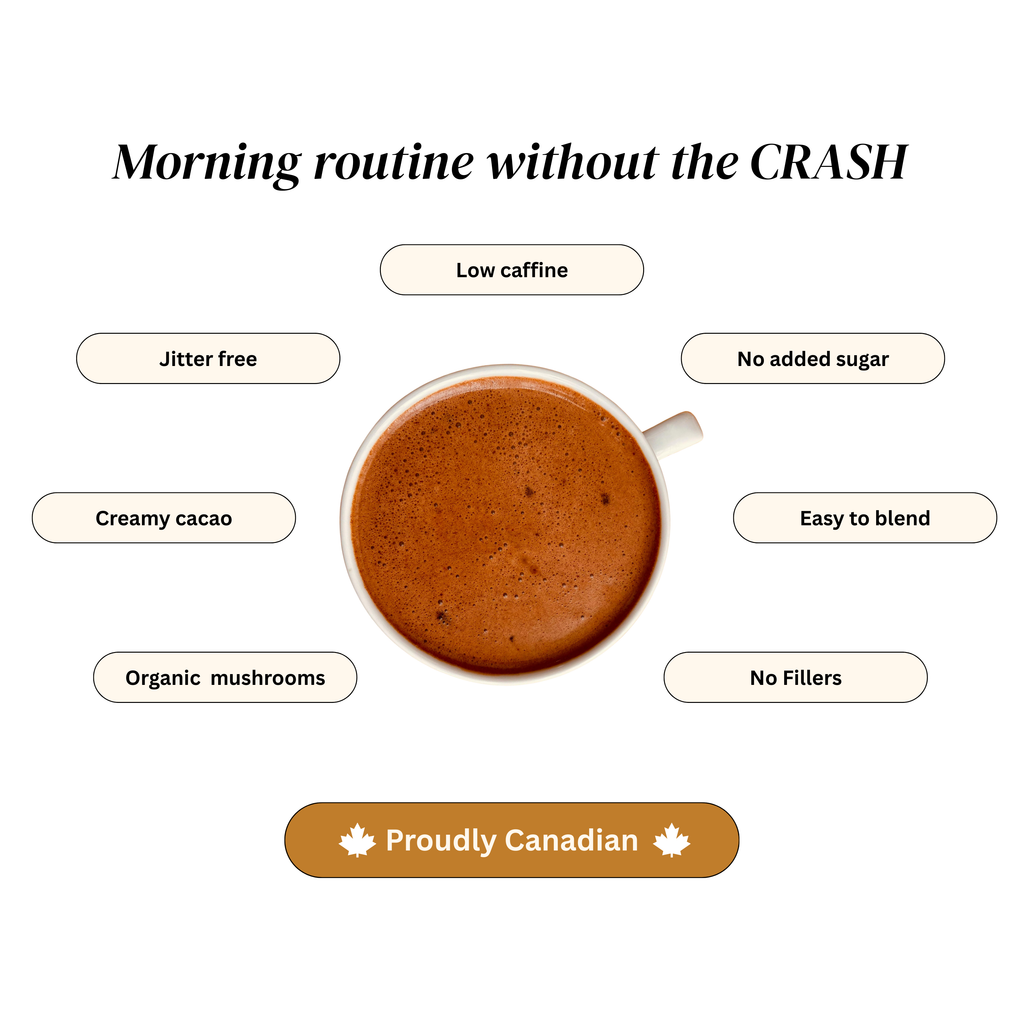 Morning routine without the CRASH

Low caffine

Jitter free

No added sugar

Creamy cacao

Easy to blend

Organic  mushrooms

No Fillers

Proudly Canadian